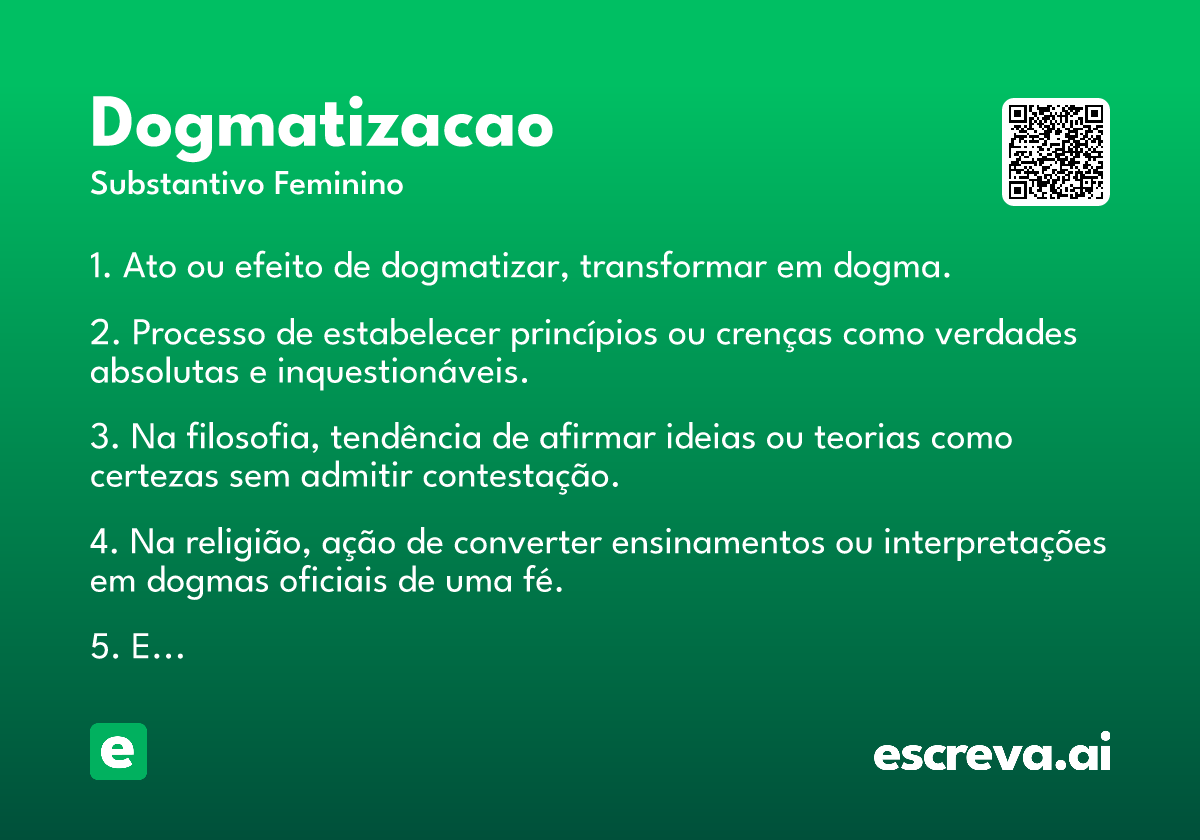 Dogmatizacao
Substantivo Feminino

1. Ato ou efeito de dogmatizar, transformar em dogma.

2. Processo de estabelecer princípios ou crenças como verdades absolutas e inquestionáveis.

3. Na filosofia, tendência de afirmar ideias ou teorias como certezas sem admitir contestação.

4. Na religião, ação de converter ensinamentos ou interpretações em dogmas oficiais de uma fé.

5. E...

e

escreva.ai